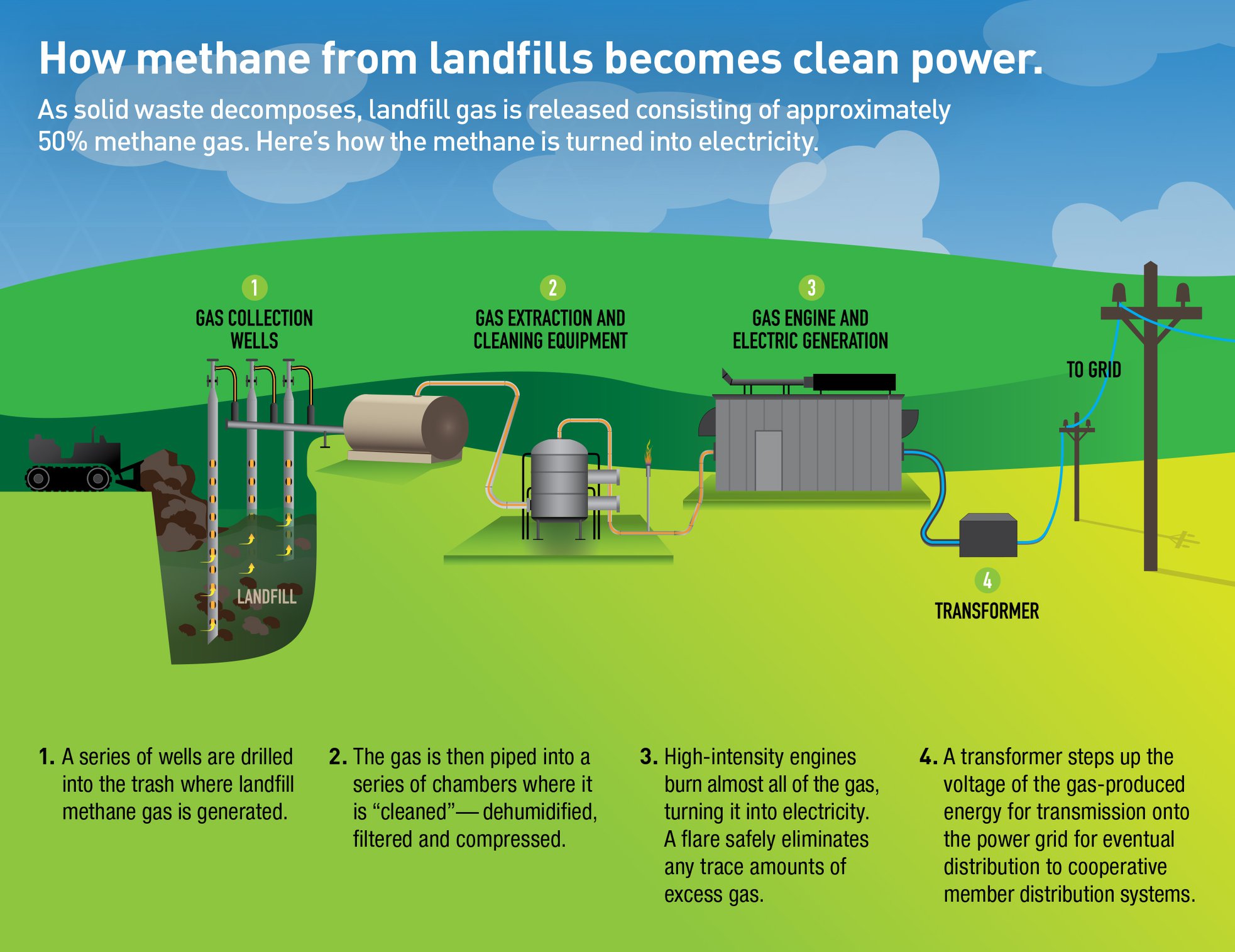 How methane from landfills becomes clean power.

As solid waste decomposes, landfill gas is released consisting of approximately 50% methane gas. Here's how the methane is turned into electricity.

1
GAS COLLECTION WELLS

2
GAS EXTRACTION AND CLEANING EQUIPMENT

3
GAS ENGINE AND ELECTRIC GENERATION

TO GRID

LANDFILL

4
TRANSFORMER

1. A series of wells are drilled into the trash where landfill methane gas is generated.

2. The gas is then piped into a series of chambers where it is "cleaned"— dehumidified, filtered and compressed.

3. High-intensity engines burn almost all of the gas, turning it into electricity. A flare safely eliminates any trace amounts of excess gas.

4. A transformer steps up the voltage of the gas-produced energy for transmission onto the power grid for eventual distribution to cooperative member distribution systems.